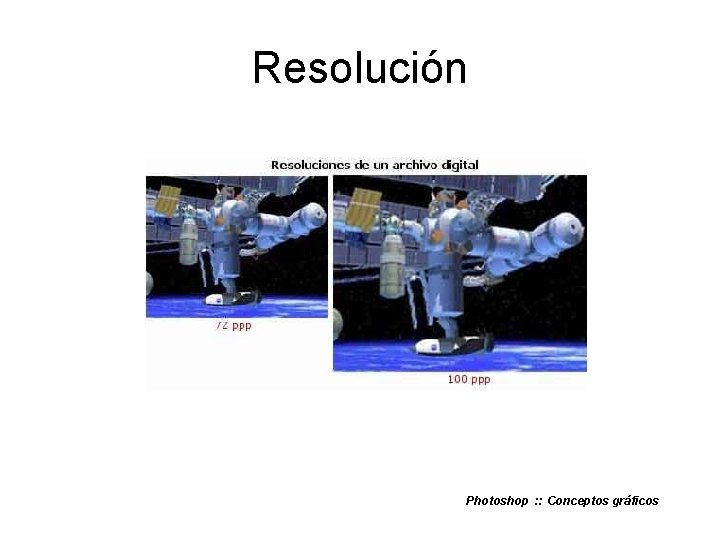 Resolución

Resoluciones de un archivo digital

72 ppp

100 ppp

Photoshop :: Conceptos gráficos